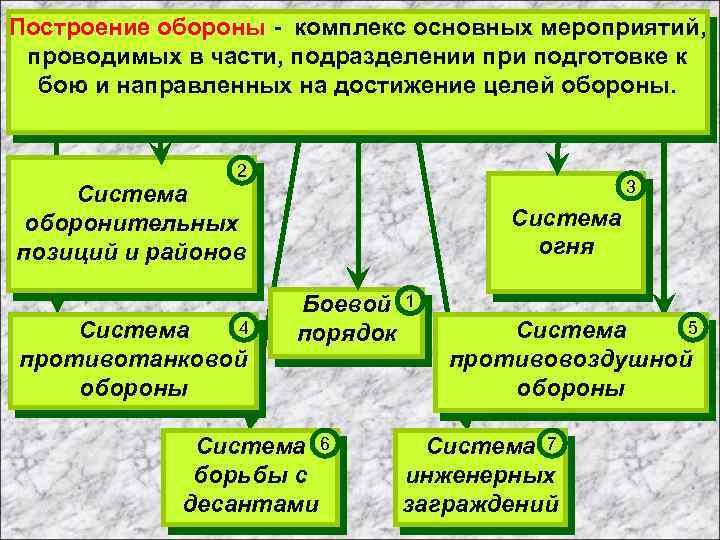 Построение обороны - комплекс основных мероприятий, проводимых в части, подразделении при подготовке к бою и направленных на достижение целей обороны.

2
Система оборонительных позиций и районов

3
Система огня

Боевой порядок
1

Система противотанковой обороны
4

Система противовоздушной обороны
5

Система борьбы с десантами
6

Система инженерных заграждений
7